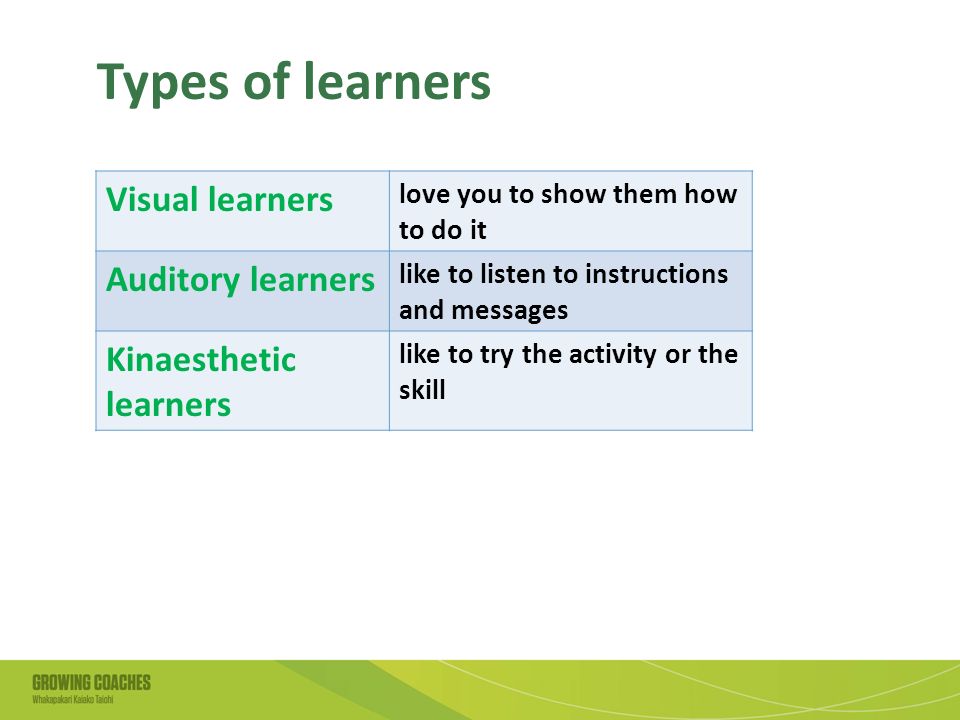 Types of learners

| Visual learners | love you to show them how to do it |
|---|---|
| Auditory learners | like to listen to instructions and messages |
| Kinaesthetic learners | like to try the activity or the skill |

GROWING COACHES
Whakapakari Kaiako Taiohi